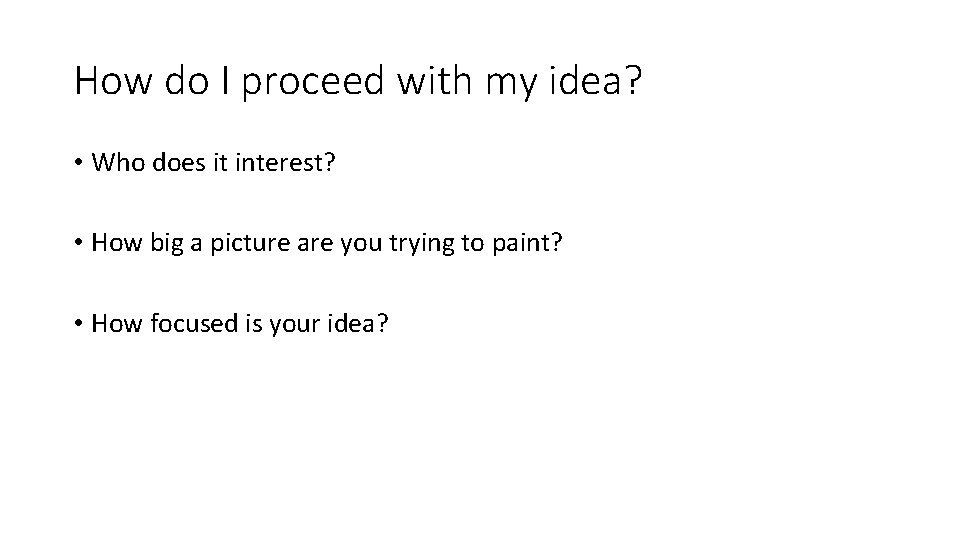 How do I proceed with my idea?

• Who does it interest?

• How big a picture are you trying to paint?

• How focused is your idea?